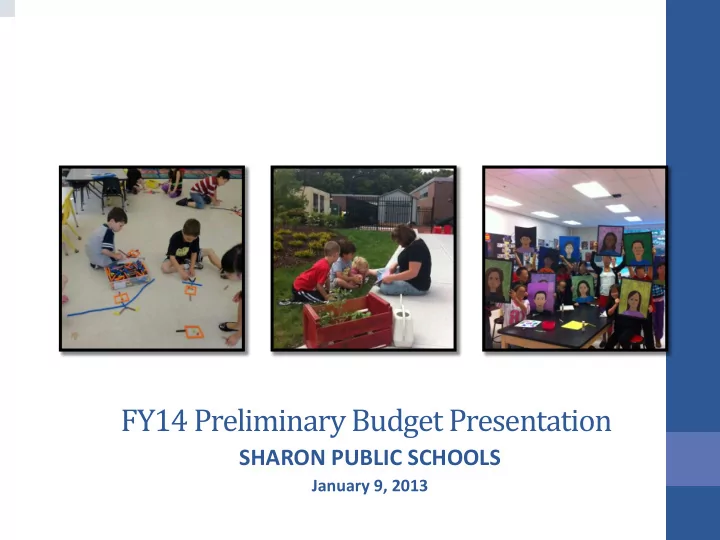 FY14 Preliminary Budget Presentation

SHARON PUBLIC SCHOOLS

January 9, 2013